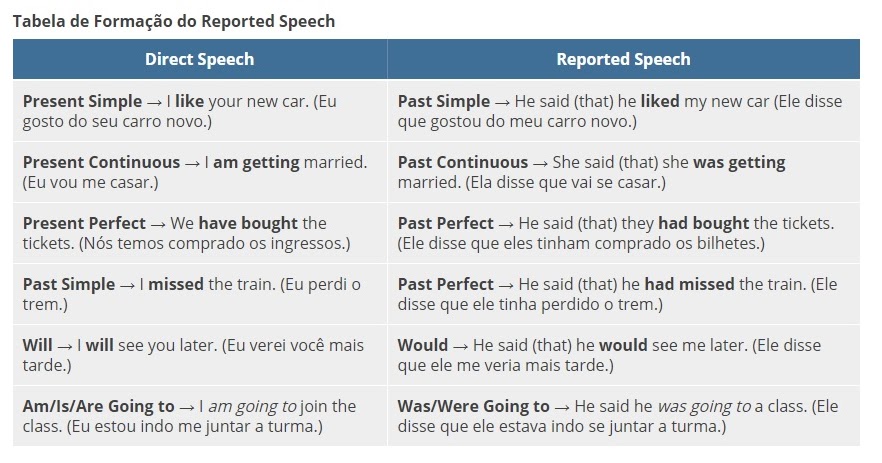 Tabela de Formação do Reported Speech

| Direct Speech | Reported Speech |
|---|---|
| Present Simple → I like your new car. (Eu gosto do seu carro novo.) | Past Simple → He said (that) he liked my new car (Ele disse que gostou do meu carro novo.) |
| Present Continuous → I am getting married. (Eu vou me casar.) | Past Continuous → She said (that) she was getting married. (Ela disse que vai se casar.) |
| Present Perfect → We have bought the tickets. (Nós temos comprado os ingressos.) | Past Perfect → He said (that) they had bought the tickets. (Ele disse que eles tinham comprado os bilhetes.) |
| Past Simple → I missed the train. (Eu perdi o trem.) | Past Perfect → He said (that) he had missed the train. (Ele disse que ele tinha perdido o trem.) |
| Will → I will see you later. (Eu verei você mais tarde.) | Would → He said (that) he would see me later. (Ele disse que ele me veria mais tarde.) |
| Am/Is/Are Going to → I am going to join the class. (Eu estou indo me juntar a turma.) | Was/Were Going to → He said he was going to a class. (Ele disse que ele estava indo se juntar a turma.) |